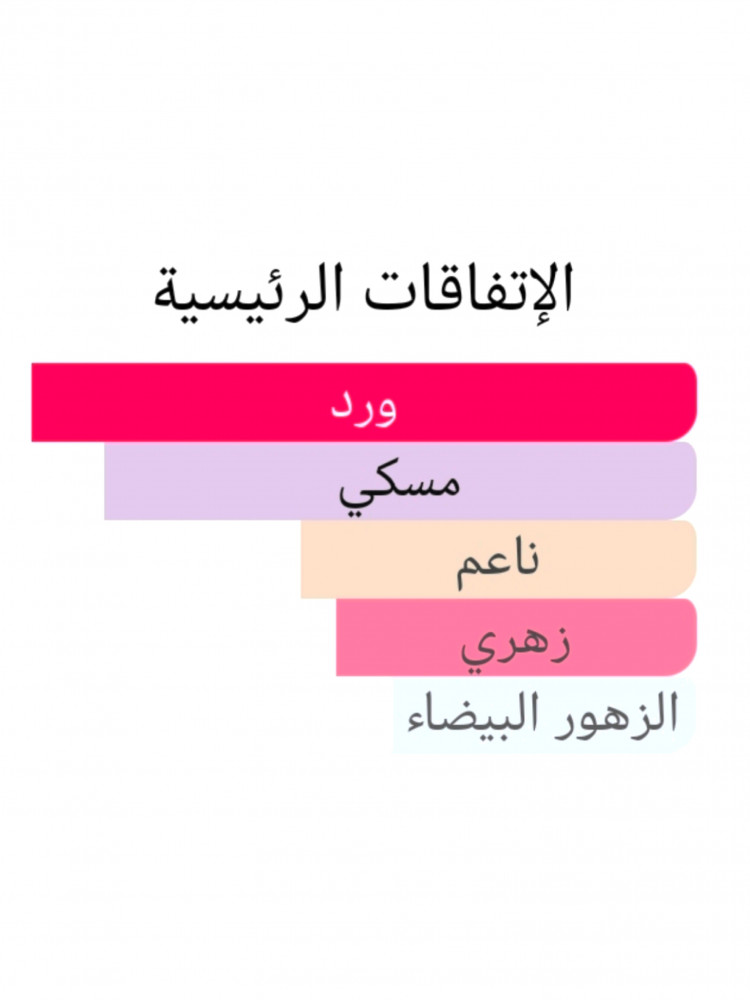 الإتفاقات الرئيسية

ورد

مسكي

ناعم

زهري

الزهور البيضاء